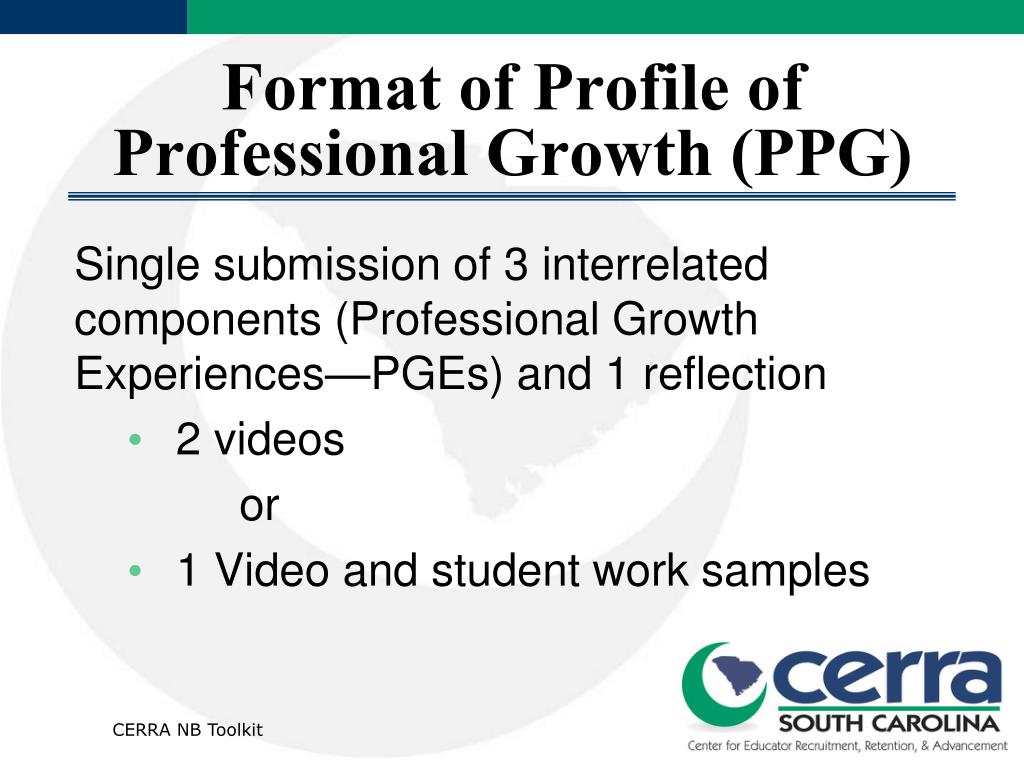 Format of Profile of Professional Growth (PPG)

Single submission of 3 interrelated components (Professional Growth Experiences—PGEs) and 1 reflection

• 2 videos

or

• 1 Video and student work samples

CERRA NB Toolkit

cerra
SOUTH CAROLINA
Center for Educator Recruitment, Retention, & Advancement